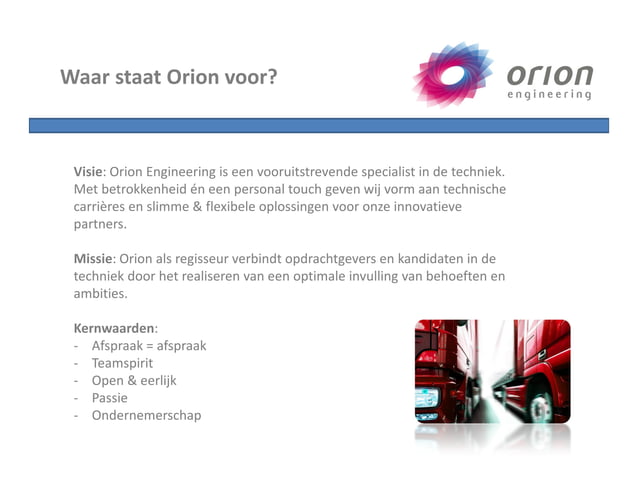 Waar staat Orion voor?

orion engineering

Visie: Orion Engineering is een vooruitstrevende specialist in de techniek. Met betrokkenheid én een personal touch geven wij vorm aan technische carrières en slimme & flexibele oplossingen voor onze innovatieve partners.

Missie: Orion als regisseur verbindt opdrachtgevers en kandidaten in de techniek door het realiseren van een optimale invulling van behoeften en ambities.

Kernwaarden:
- Afspraak = afspraak
- Teamspirit
- Open & eerlijk
- Passie
- Ondernemerschap